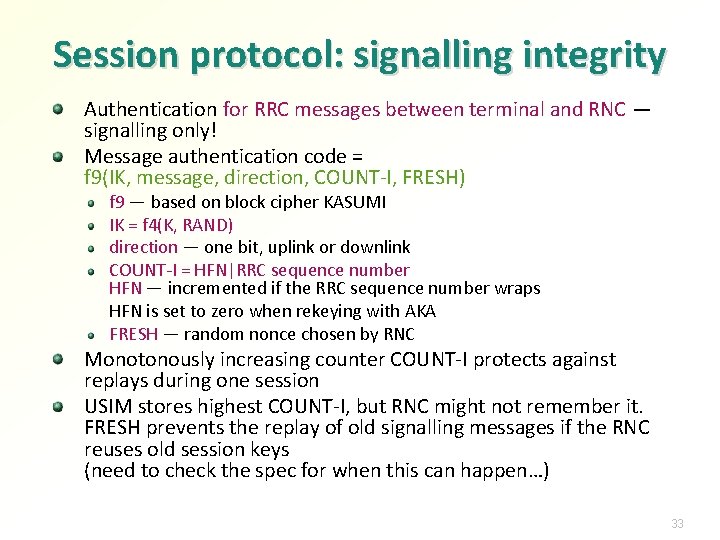 Session protocol: signalling integrity

Authentication for RRC messages between terminal and RNC — signalling only!

Message authentication code = f9(IK, message, direction, COUNT-I, FRESH)

f9 — based on block cipher KASUMI

IK = f4(K, RAND)

direction — one bit, uplink or downlink

COUNT-I = HFN|RRC sequence number
HFN — incremented if the RRC sequence number wraps
HFN is set to zero when rekeying with AKA

FRESH — random nonce chosen by RNC

Monotonously increasing counter COUNT-I protects against replays during one session

USIM stores highest COUNT-I, but RNC might not remember it. FRESH prevents the replay of old signalling messages if the RNC reuses old session keys
(need to check the spec for when this can happen…)

33